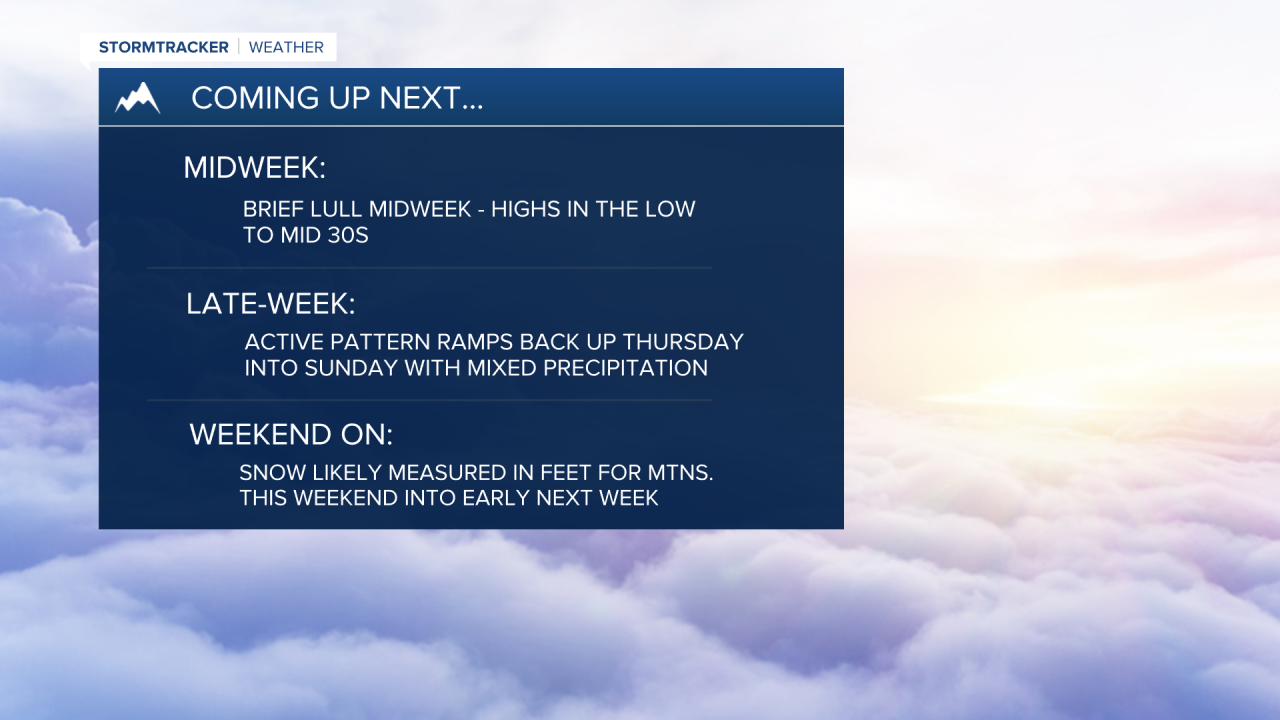 STORMTRACKER | WEATHER

COMING UP NEXT...

MIDWEEK:

BRIEF LULL MIDWEEK - HIGHS IN THE LOW TO MID 30S

LATE-WEEK:

ACTIVE PATTERN RAMPS BACK UP THURSDAY INTO SUNDAY WITH MIXED PRECIPITATION

WEEKEND ON:

SNOW LIKELY MEASURED IN FEET FOR MTNS. THIS WEEKEND INTO EARLY NEXT WEEK